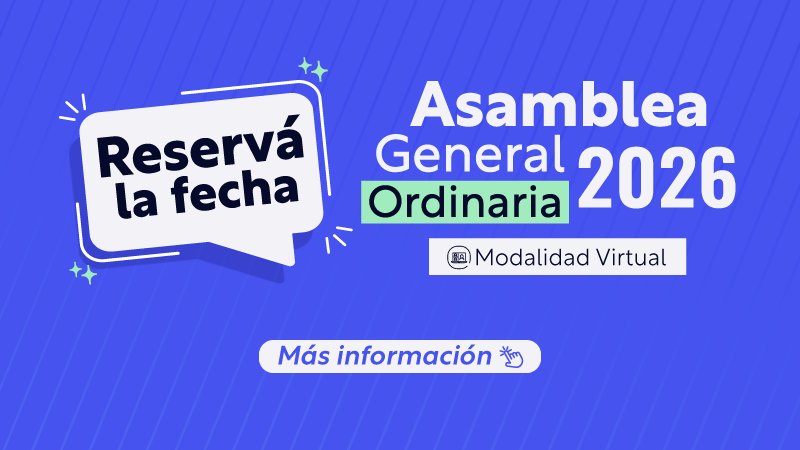 Reservá la fecha

Asamblea General Ordinaria 2026

Modalidad Virtual

Más información